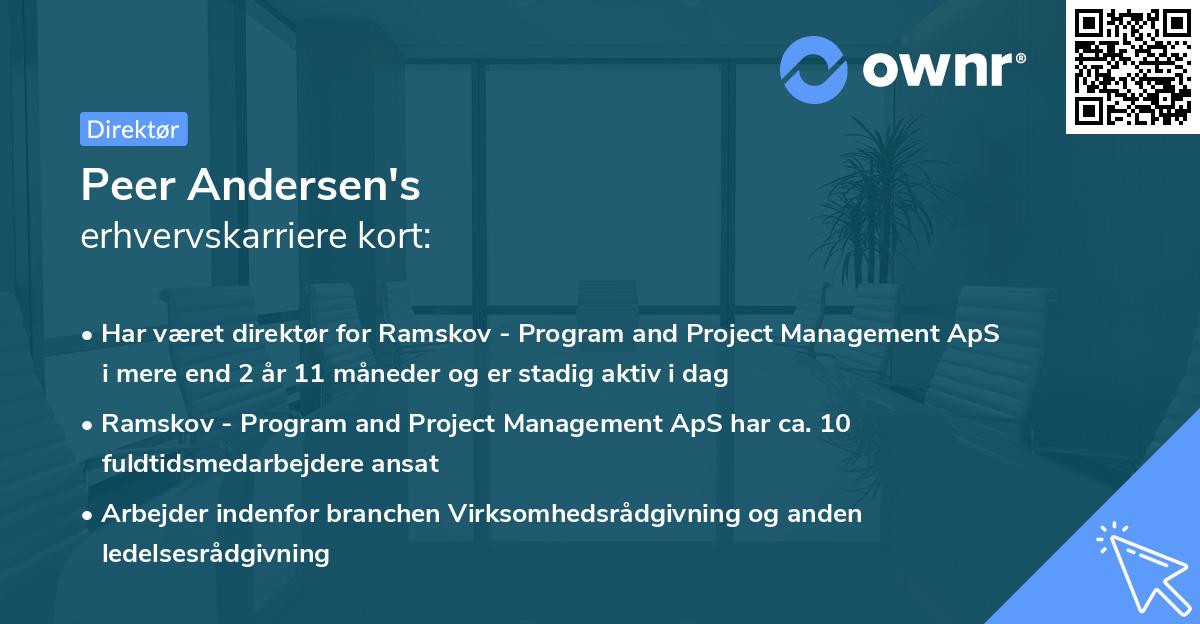 ownr®

Direktør

Peer Andersen's
erhvervskarriere kort:

• Har været direktør for Ramskov - Program and Project Management ApS i mere end 2 år 11 måneder og er stadig aktiv i dag
• Ramskov - Program and Project Management ApS har ca. 10 fuldtidsmedarbejdere ansat
• Arbejder indenfor branchen Virksomhedsrådgivning og anden ledelsesrådgivning